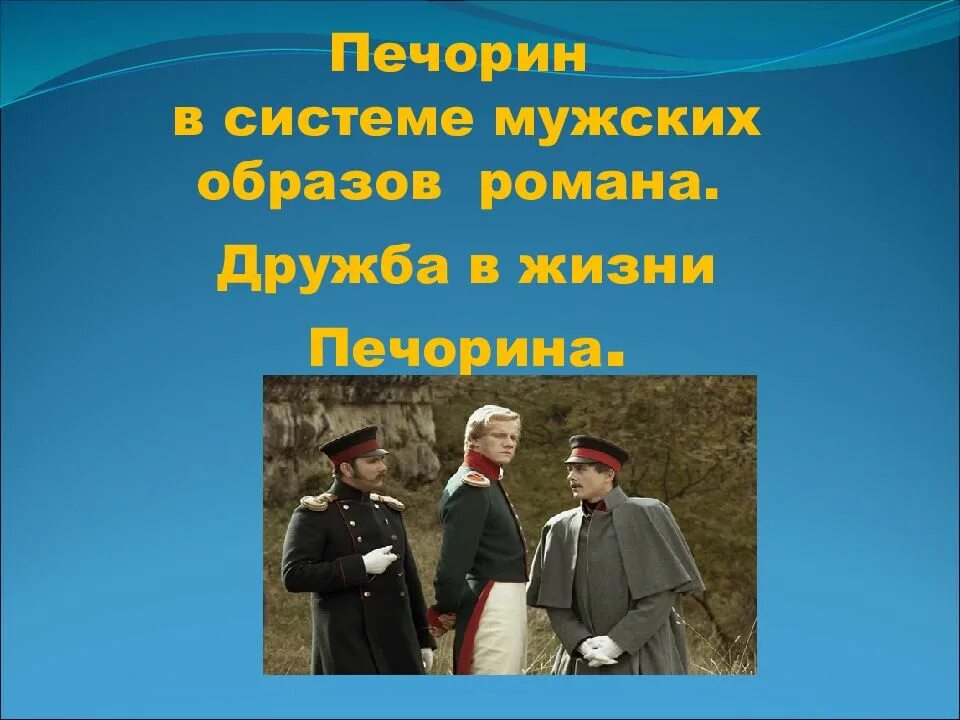 Печорин в системе мужских образов романа.

Дружба в жизни Печорина.